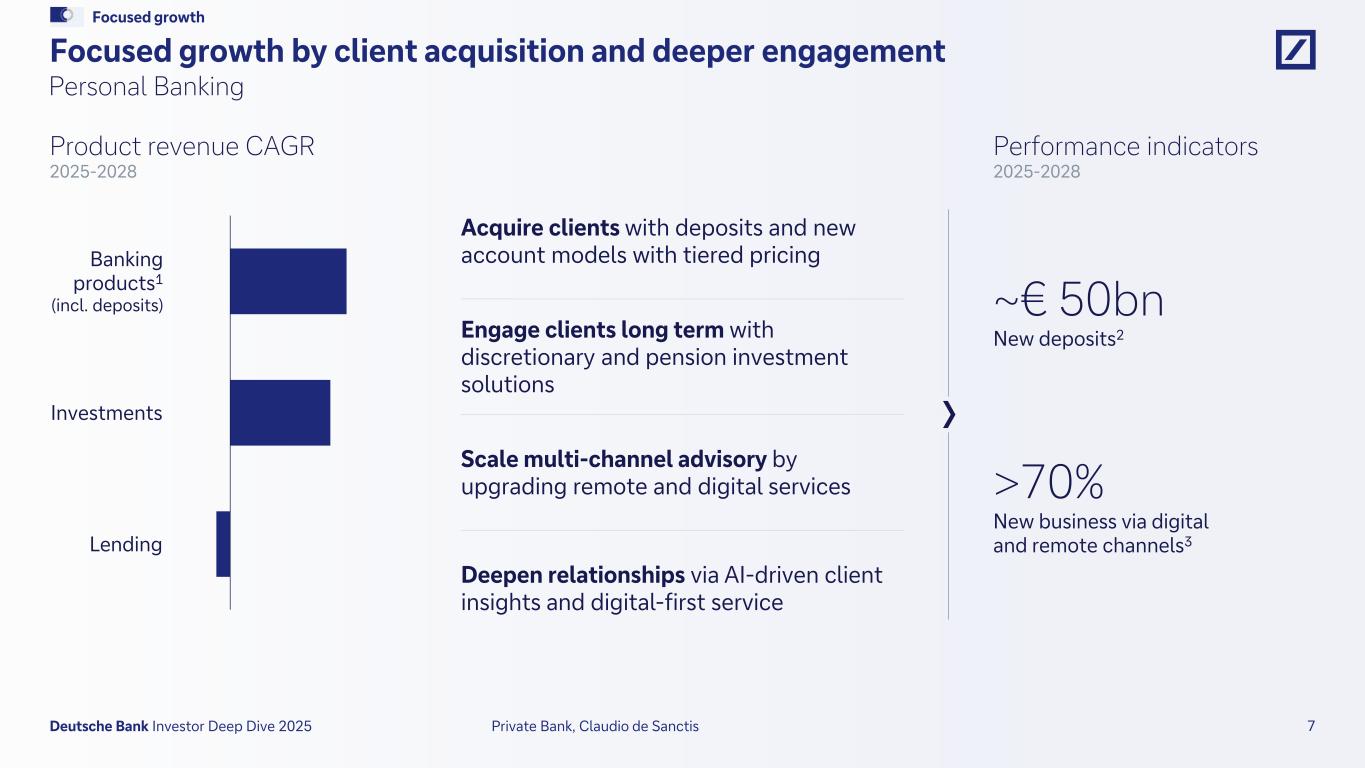 Focused growth

Focused growth by client acquisition and deeper engagement
Personal Banking

Product revenue CAGR
2025-2028

Banking products$^1$ (incl. deposits)

Investments

Lending

Acquire clients with deposits and new account models with tiered pricing

Engage clients long term with discretionary and pension investment solutions

Scale multi-channel advisory by upgrading remote and digital services

Deepen relationships via AI-driven client insights and digital-first service

Performance indicators
2025-2028

~€ 50bn
New deposits$^2$

>70%
New business via digital and remote channels$^3$

Deutsche Bank Investor Deep Dive 2025    Private Bank, Claudio de Sanctis    7